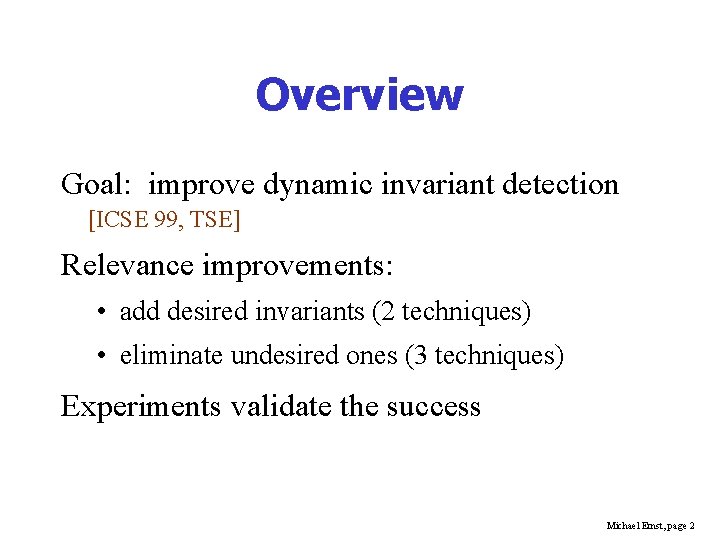 Overview

Goal: improve dynamic invariant detection
[ICSE 99, TSE]

Relevance improvements:

• add desired invariants (2 techniques)

• eliminate undesired ones (3 techniques)

Experiments validate the success

Michael Ernst, page 2